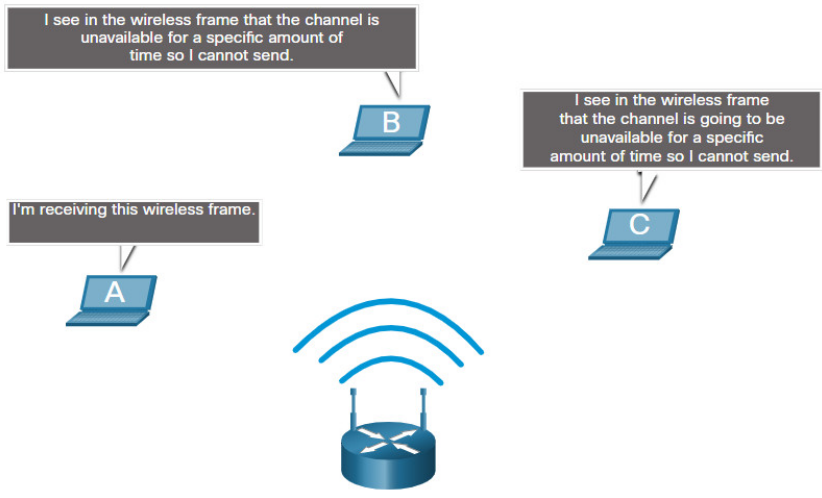 I see in the wireless frame that the channel is unavailable for a specific amount of time so I cannot send.

B

I see in the wireless frame that the channel is going to be unavailable for a specific amount of time so I cannot send.

I'm receiving this wireless frame.

C

A